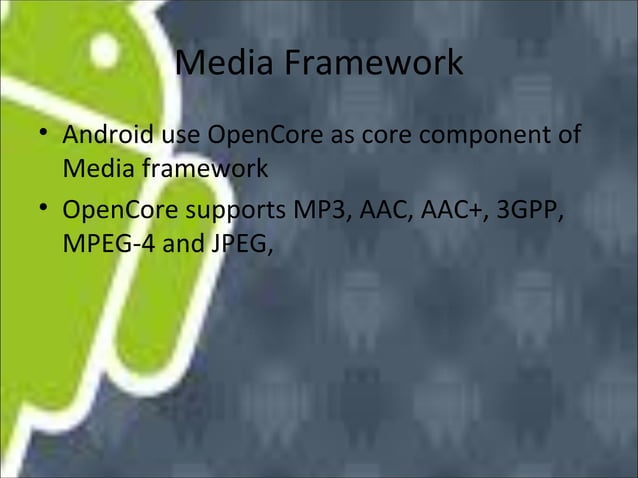 Media Framework

• Android use OpenCore as core component of Media framework

• OpenCore supports MP3, AAC, AAC+, 3GPP, MPEG-4 and JPEG,